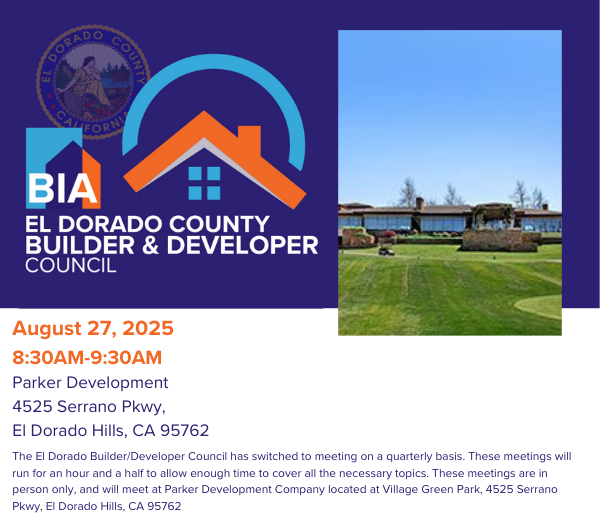 EL DORADO COUNTY
CALIFORNIA

BIA
EL DORADO COUNTY
BUILDER & DEVELOPER
COUNCIL

August 27, 2025
8:30AM-9:30AM
Parker Development
4525 Serrano Pkwy,
El Dorado Hills, CA 95762

The El Dorado Builder/Developer Council has switched to meeting on a quarterly basis. These meetings will run for an hour and a half to allow enough time to cover all the necessary topics. These meetings are in person only, and will meet at Parker Development Company located at Village Green Park, 4525 Serrano Pkwy, El Dorado Hills, CA 95762